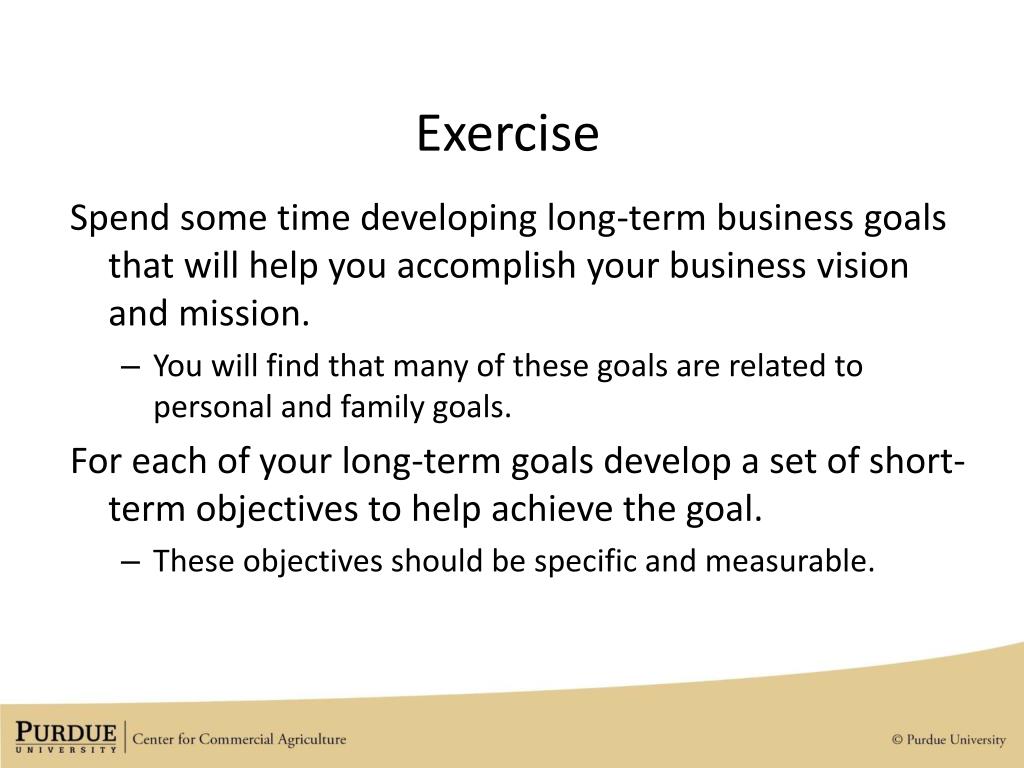 Exercise

Spend some time developing long-term business goals that will help you accomplish your business vision and mission.

– You will find that many of these goals are related to personal and family goals.

For each of your long-term goals develop a set of short-term objectives to help achieve the goal.

– These objectives should be specific and measurable.

PURDUE UNIVERSITY | Center for Commercial Agriculture

© Purdue University